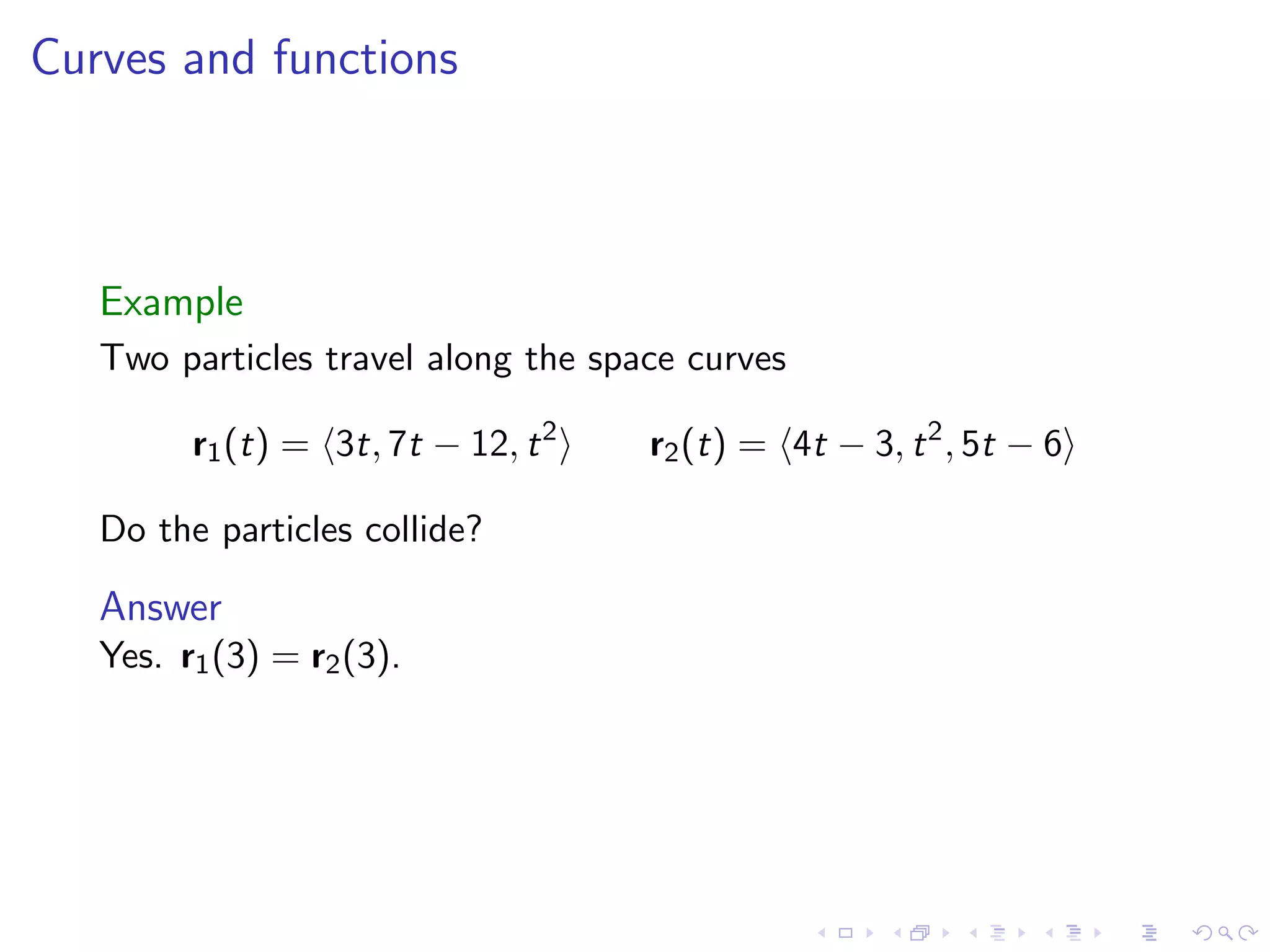 Curves and functions

Example
Two particles travel along the space curves

$\mathbf{r}_1(t) = \langle 3t, 7t - 12, t^2 \rangle \qquad \mathbf{r}_2(t) = \langle 4t - 3, t^2, 5t - 6 \rangle$

Do the particles collide?

Answer
Yes. $\mathbf{r}_1(3) = \mathbf{r}_2(3)$.